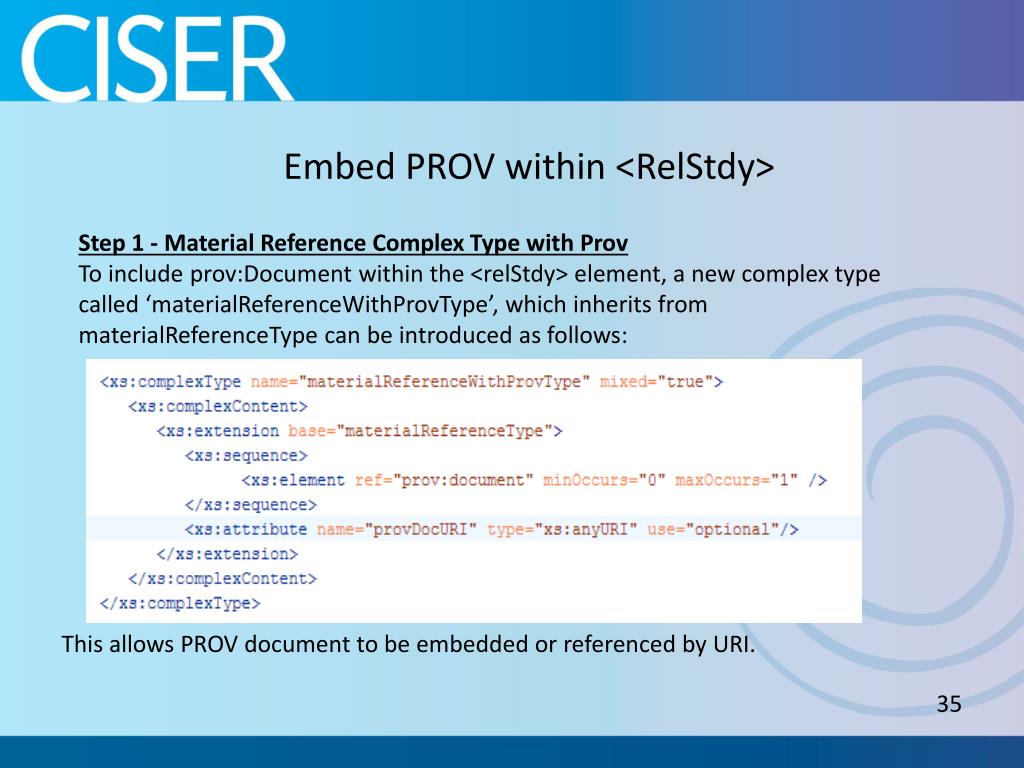 CISER

Embed PROV within <RelStdy>

Step 1 - Material Reference Complex Type with Prov
To include prov:Document within the <relStdy> element, a new complex type called ‘materialReferenceWithProvType’, which inherits from materialReferenceType can be introduced as follows:

<xs:complexType name="materialReferenceWithProvType" mixed="true">
<xs:complexContent>
<xs:extension base="materialReferenceType">
<xs:sequence>
<xs:element ref="prov:document" minOccurs="0" maxOccurs="1" />
</xs:sequence>
<xs:attribute name="provDocURI" type="xs:anyURI" use="optional"/>
</xs:extension>
</xs:complexContent>
</xs:complexType>

This allows PROV document to be embedded or referenced by URI.

35